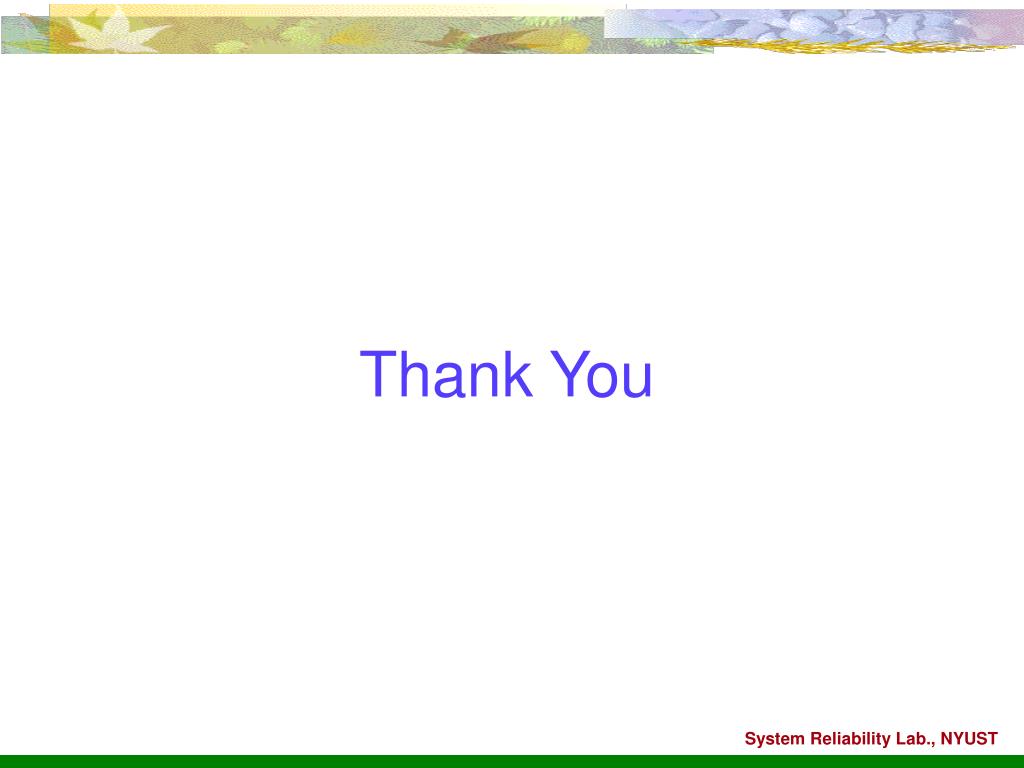 Thank You

System Reliability Lab., NYUST